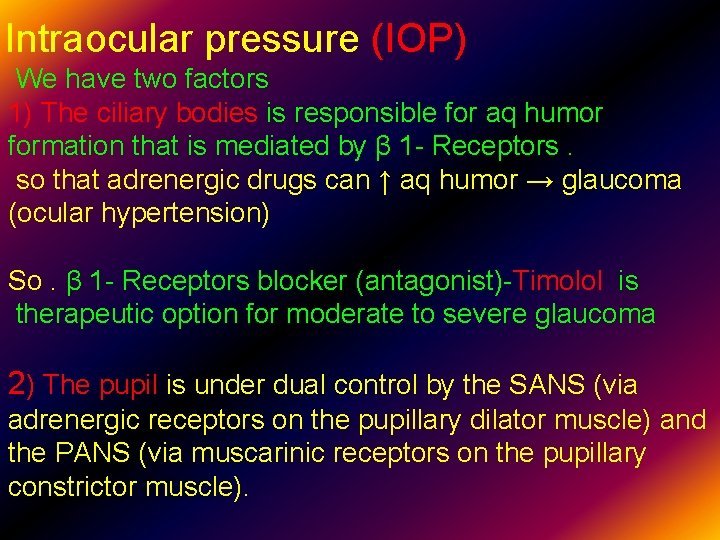 Intraocular pressure (IOP)

We have two factors

1) The ciliary bodies is responsible for aq humor formation that is mediated by β 1- Receptors .
so that adrenergic drugs can ↑ aq humor → glaucoma (ocular hypertension)

So . β 1- Receptors blocker (antagonist)-Timolol is therapeutic option for moderate to severe glaucoma

2) The pupil is under dual control by the SANS (via adrenergic receptors on the pupillary dilator muscle) and the PANS (via muscarinic receptors on the pupillary constrictor muscle).